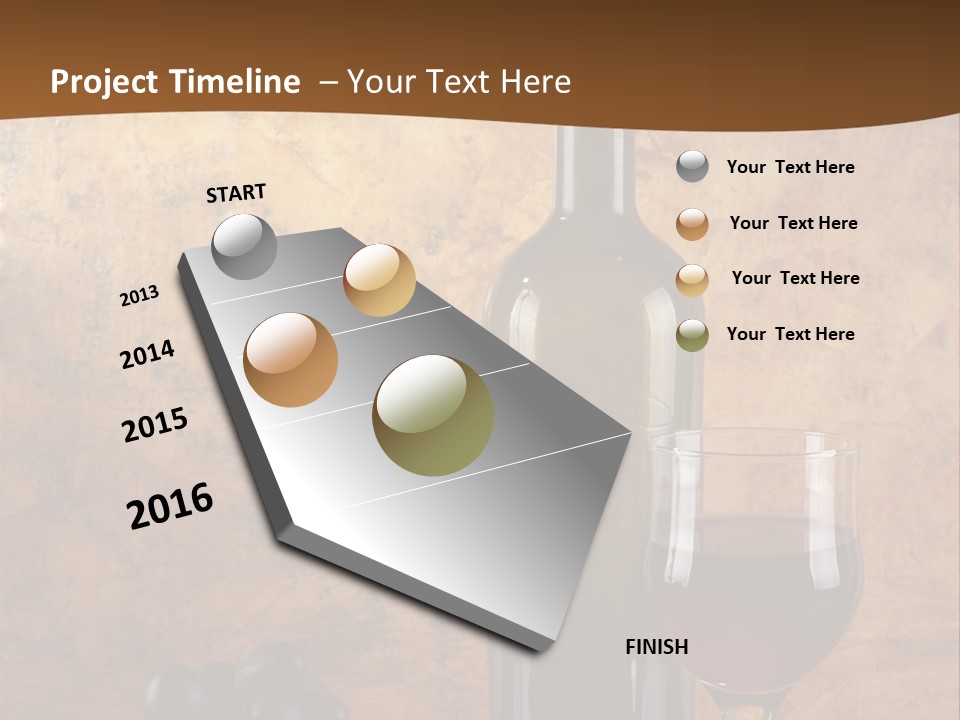 Project Timeline – Your Text Here

START

2013

2014

2015

2016

FINISH

Your Text Here

Your Text Here

Your Text Here

Your Text Here